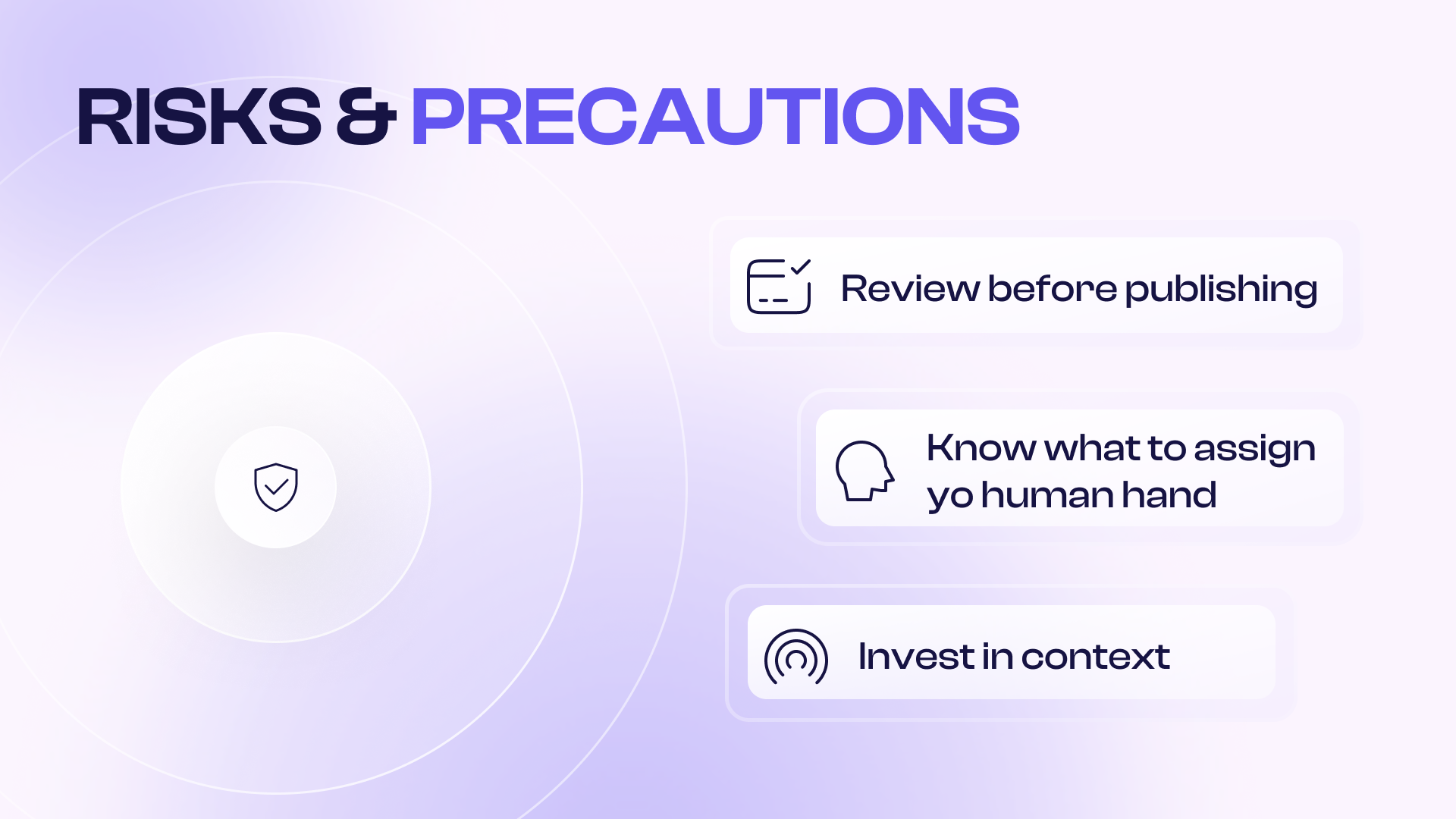 RISKS & PRECAUTIONS

Review before publishing

Know what to assign yo human hand

Invest in context